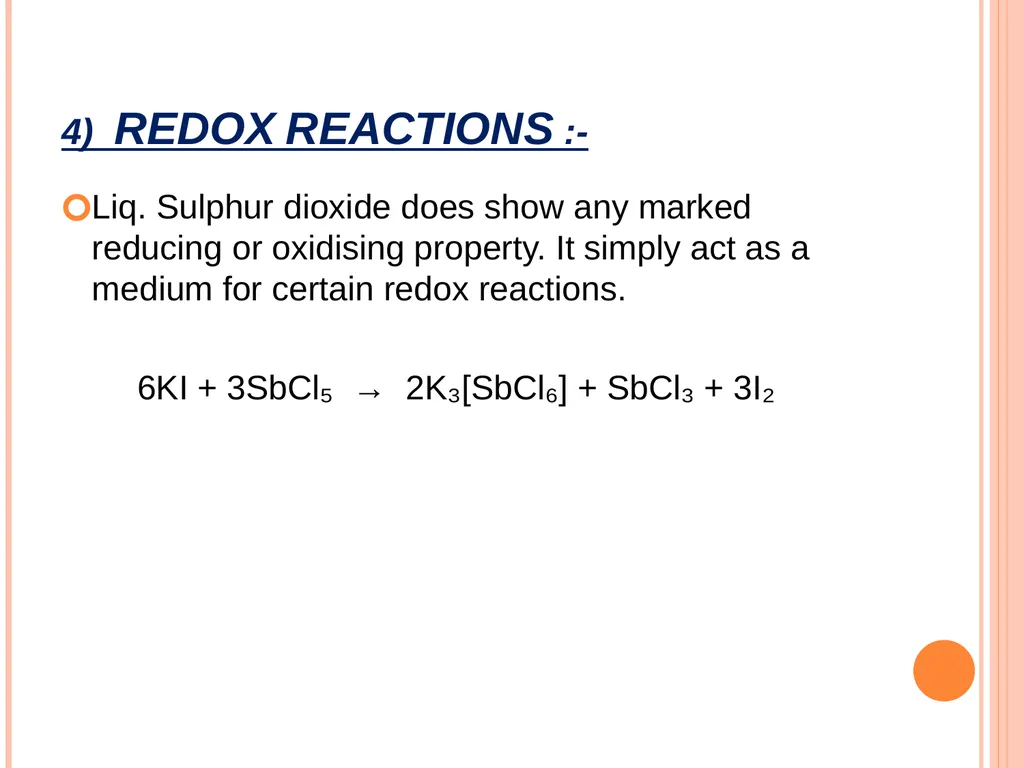 4) REDOX REACTIONS :-

Liq. Sulphur dioxide does show any marked reducing or oxidising property. It simply act as a medium for certain redox reactions.

$6KI + 3SbCl_5 \rightarrow 2K_3[SbCl_6] + SbCl_3 + 3I_2$